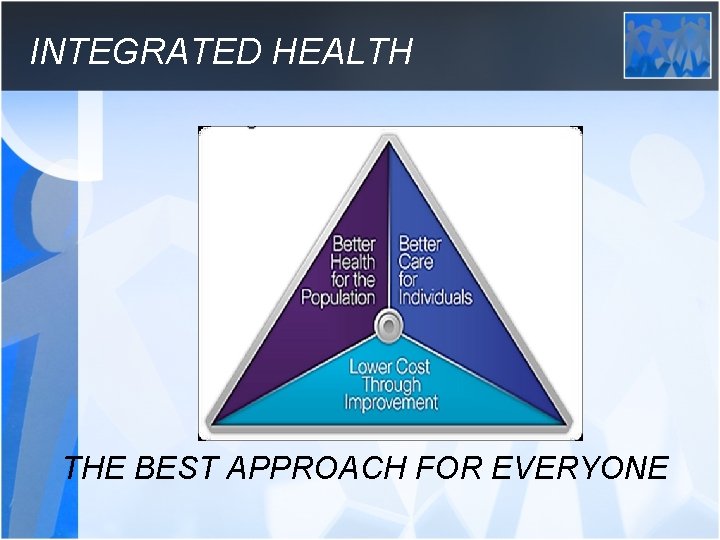 INTEGRATED HEALTH

Better Health for the Population

Better Care for Individuals

Lower Cost Through Improvement

THE BEST APPROACH FOR EVERYONE